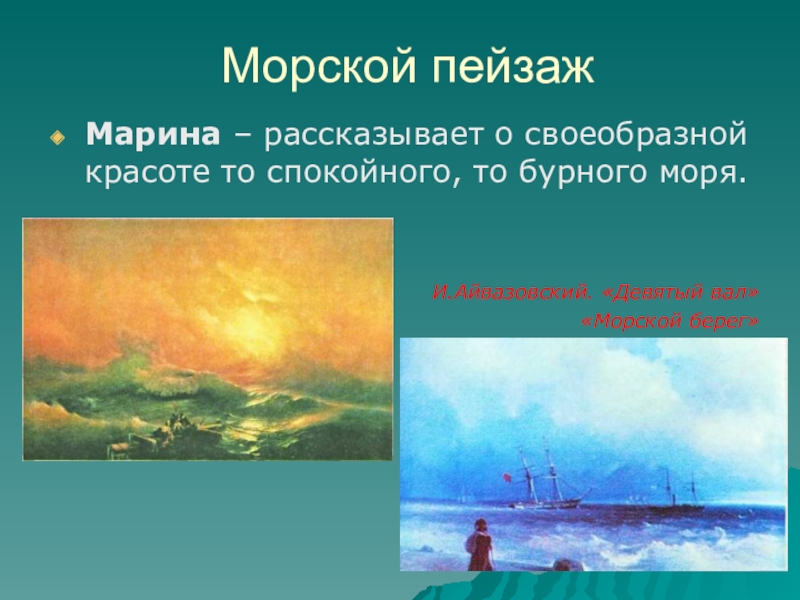 Морской пейзаж

Марина – рассказывает о своеобразной красоте то спокойного, то бурного моря.

И.Айвазовский. «Девятый вал»
«Морской берег»